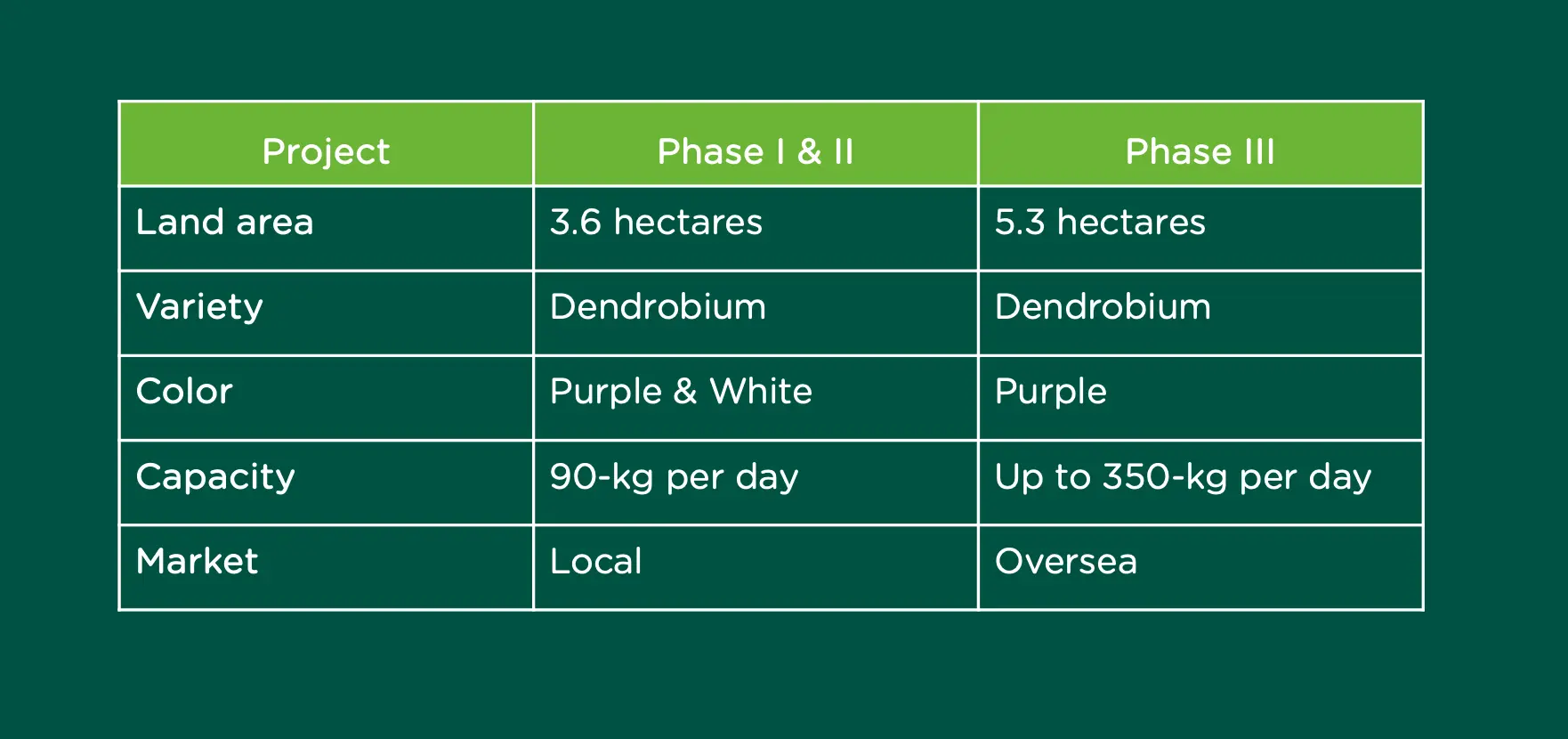 | Project | Phase I & II | Phase III |
|---|---|---|
| Land area | 3.6 hectares | 5.3 hectares |
| Variety | Dendrobium | Dendrobium |
| Color | Purple & White | Purple |
| Capacity | 90-kg per day | Up to 350-kg per day |
| Market | Local | Oversea |